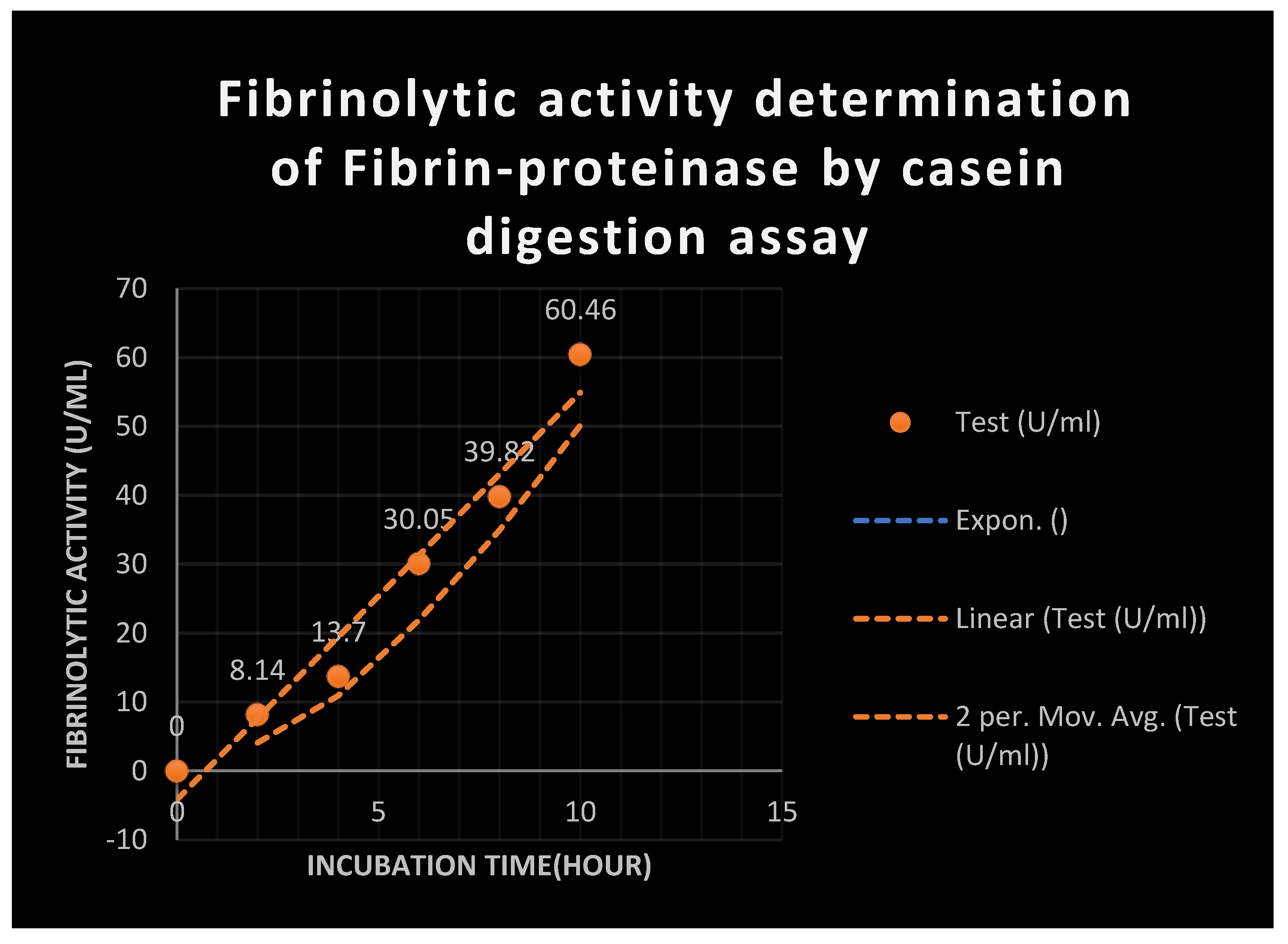 Fibrinolytic activity determination of Fibrin-proteinase by casein digestion assay

FIBRINOLYTIC ACTIVITY (U/ML)

70
60
50
40
30
20
10
0
-10

0
8.14
13.7
30.05
39.82
60.46

0
5
10
15

INCUBATION TIME(HOUR)

Test (U/ml)
Expon. ()
Linear (Test (U/ml))
2 per. Mov. Avg. (Test (U/ml))